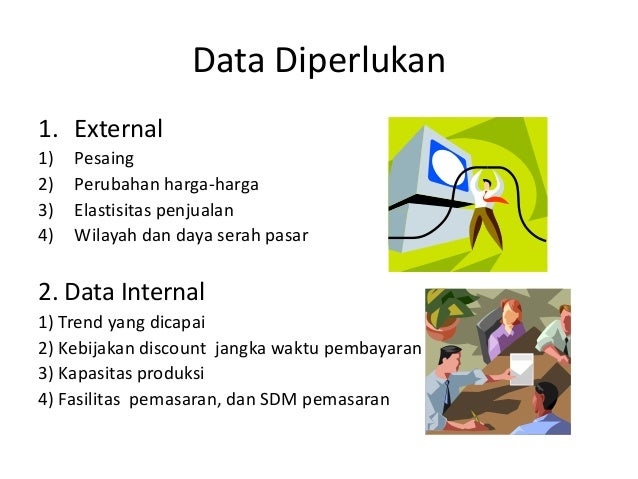 Data Diperlukan

1. External

1) Pesaing
2) Perubahan harga-harga
3) Elastisitas penjualan
4) Wilayah dan daya serah pasar

2. Data Internal

1) Trend yang dicapai
2) Kebijakan discount jangka waktu pembayaran
3) Kapasitas produksi
4) Fasilitas pemasaran, dan SDM pemasaran